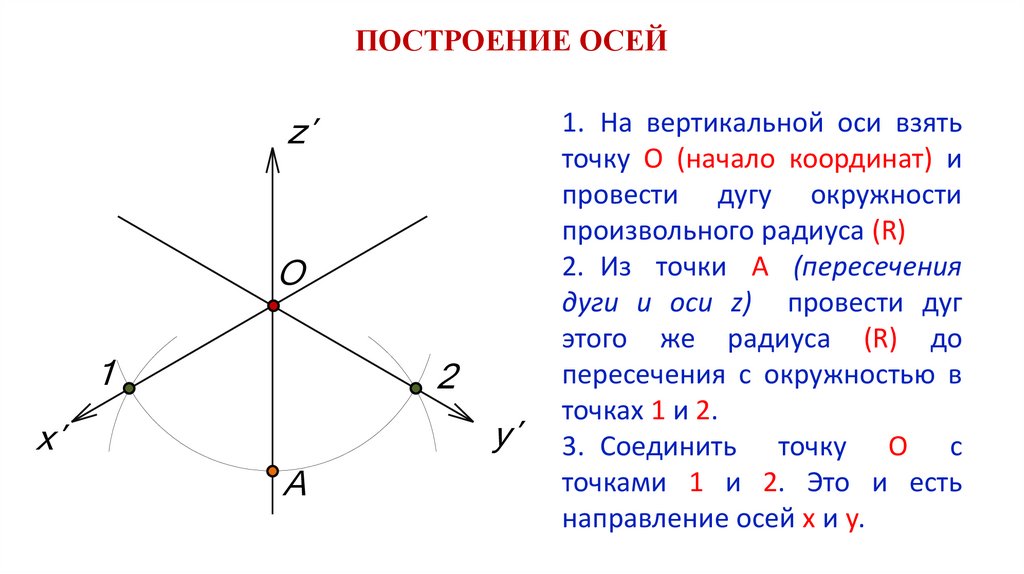 ПОСТРОЕНИЕ ОСЕЙ

z´

O

1

2

x´

y´

A

1. На вертикальной оси взять точку О (начало координат) и провести дугу окружности произвольного радиуса (R)

2. Из точки А (пересечения дуги и оси z) провести дуг этого же радиуса (R) до пересечения с окружностью в точках 1 и 2.

3. Соединить точку О с точками 1 и 2. Это и есть направление осей x и y.